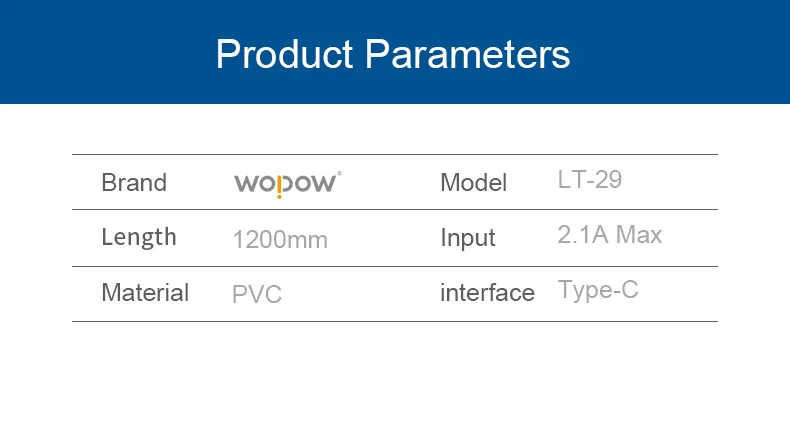 Product Parameters

| Brand | wopow® | Model | LT-29 |
|---|---|---|---|
| Length | 1200mm | Input | 2.1A Max |
| Material | PVC | interface | Type-C |